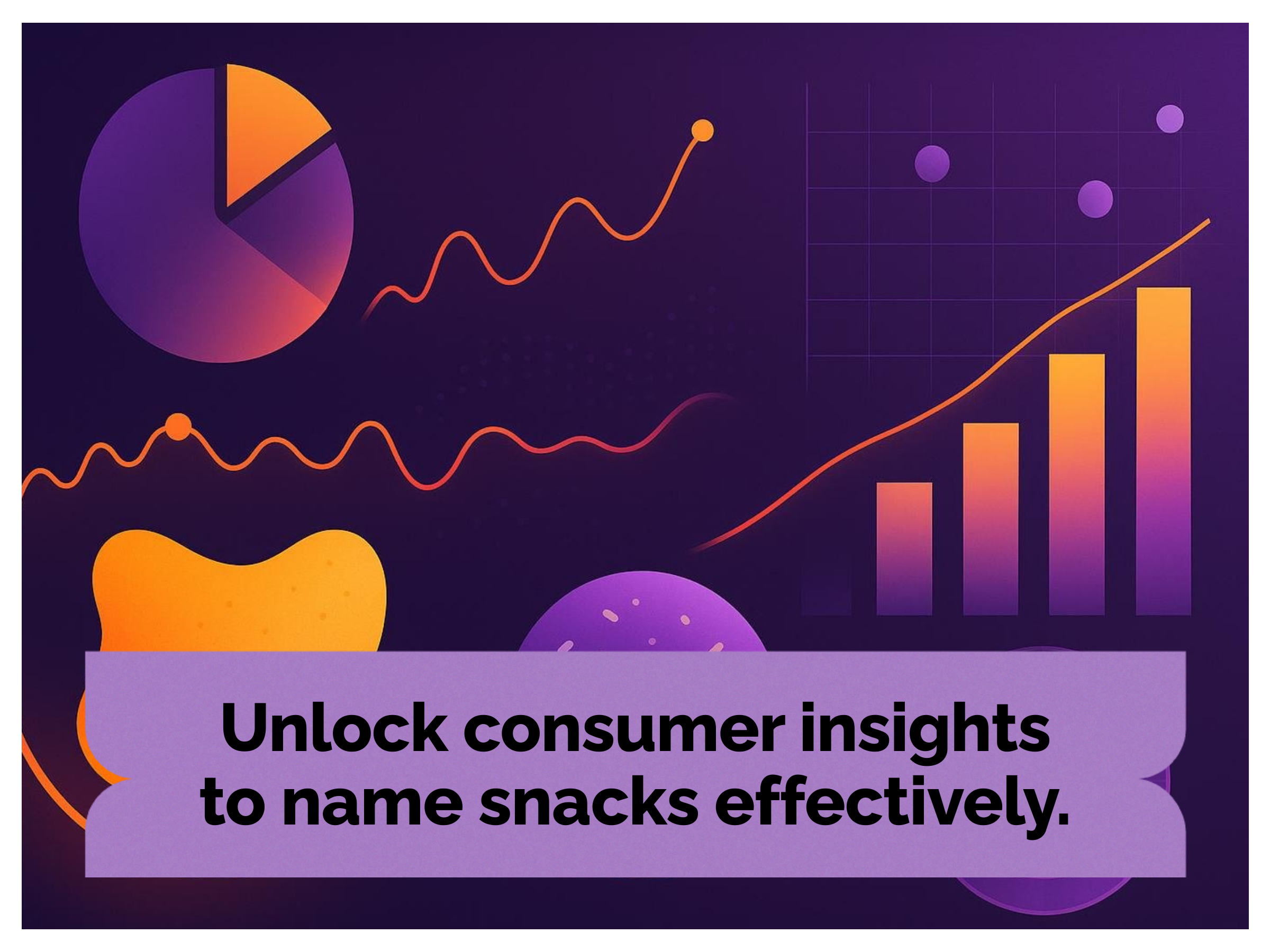 Unlock consumer insights to name snacks effectively.